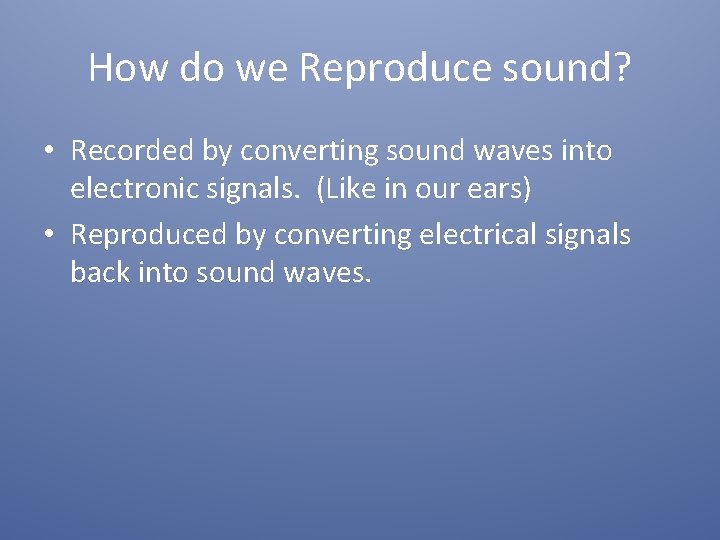 How do we Reproduce sound?

• Recorded by converting sound waves into electronic signals. (Like in our ears)
• Reproduced by converting electrical signals back into sound waves.